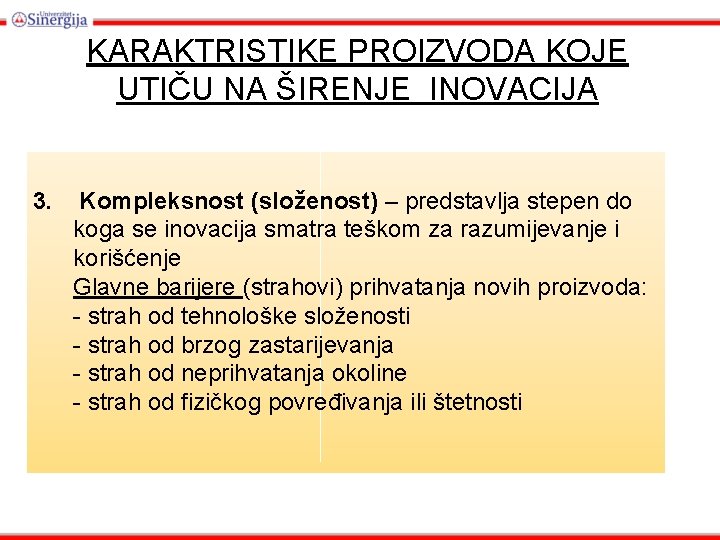 Univerzitet Sinergija

KARAKTRISTIKE PROIZVODA KOJE UTIČU NA ŠIRENJE INOVACIJA

3. Kompleksnost (složenost) – predstavlja stepen do koga se inovacija smatra teškom za razumijevanje i korišćenje
Glavne barijere (strahovi) prihvatanja novih proizvoda:
- strah od tehnološke složenosti
- strah od brzog zastarijevanja
- strah od neprihvatanja okoline
- strah od fizičkog povređivanja ili štetnosti